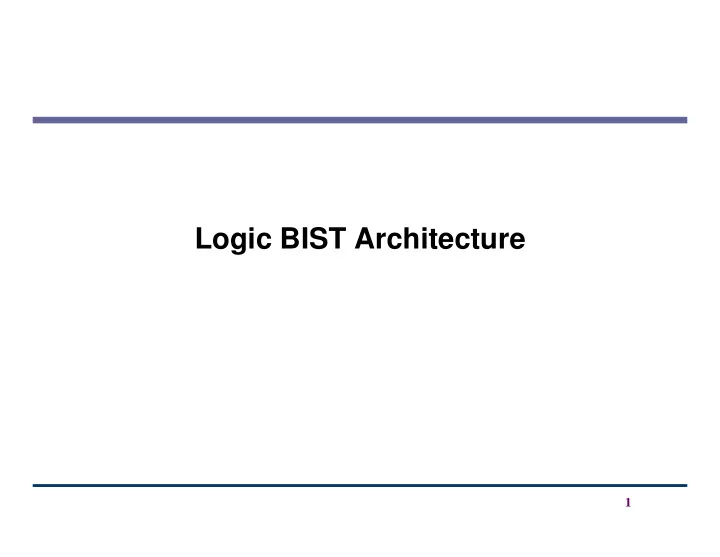 Logic BIST Architecture

1